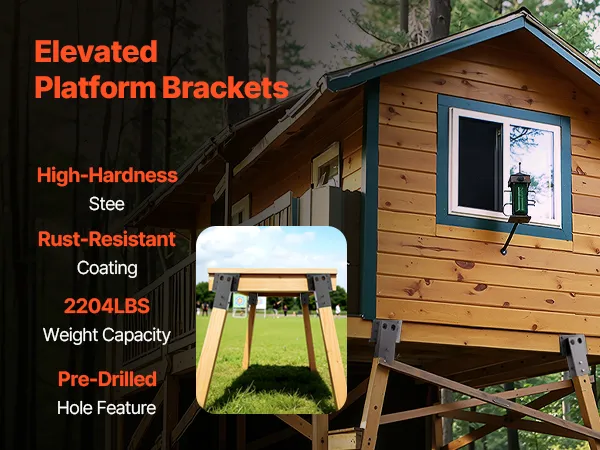 Elevated Platform Brackets

High-Hardness
Stee

Rust-Resistant
Coating

2204LBS
Weight Capacity

Pre-Drilled
Hole Feature